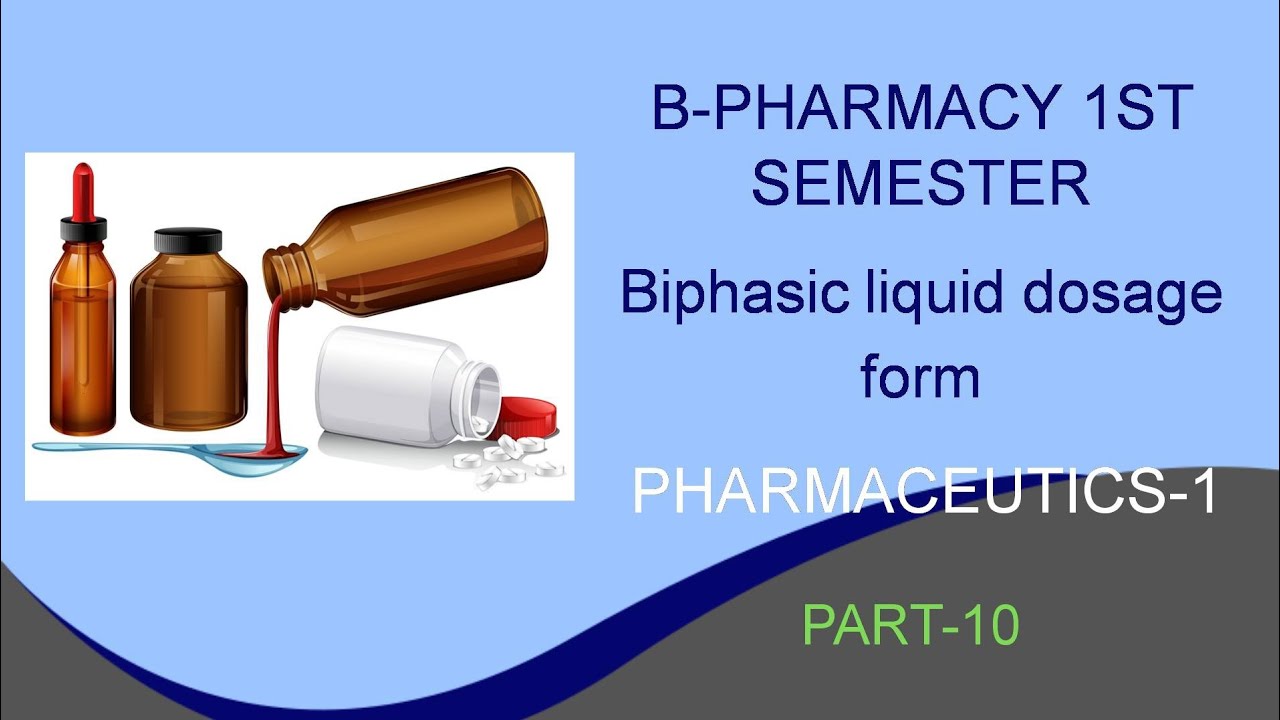 B-PHARMACY 1ST SEMESTER

Biphasic liquid dosage form

PHARMACEUTICS-1

PART-10